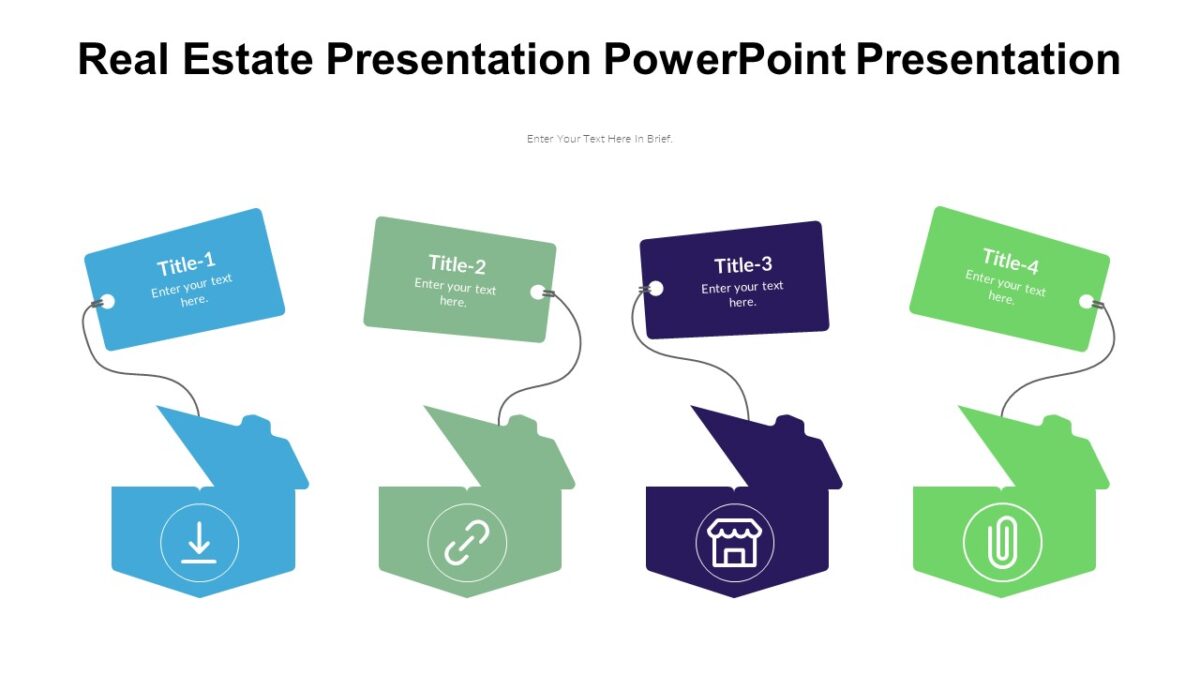 Real Estate Presentation PowerPoint Presentation

Enter Your Text Here In Brief.

Title-1
Enter your text here.

Title-2
Enter your text here.

Title-3
Enter your text here.

Title-4
Enter your text here.